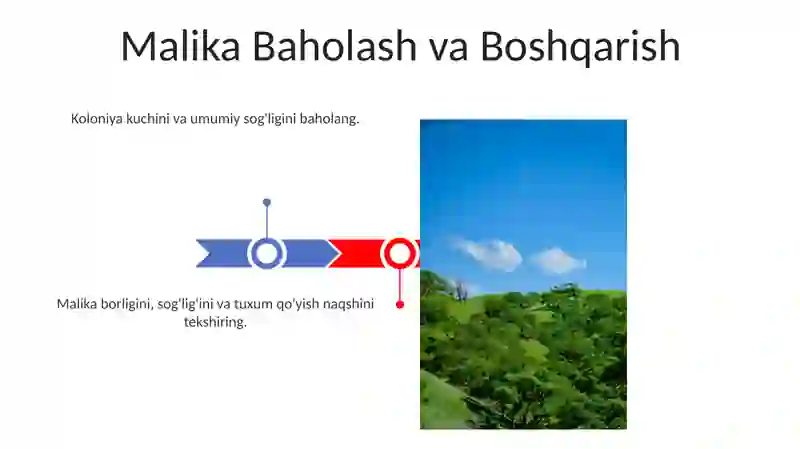 Malika Baholash va Boshqarish

Koloniya kuchini va umumiy sog'ligini baholang.

Malika borligini, sog'lig'ini va tuxum qo'yish naqshini tekshiring.